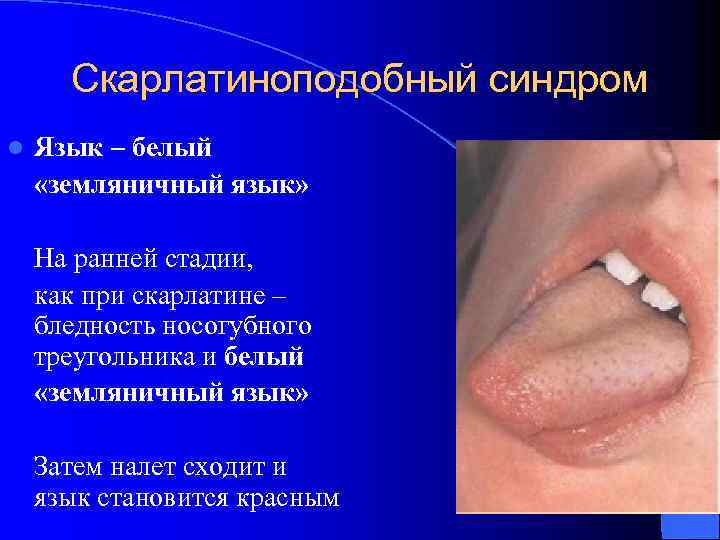 Скарлатиноподобный синдром

Язык – белый «земляничный язык»

На ранней стадии,

как при скарлатине – бледность носогубного треугольника и белый «земляничный язык»

Затем налет сходит и язык становится красным